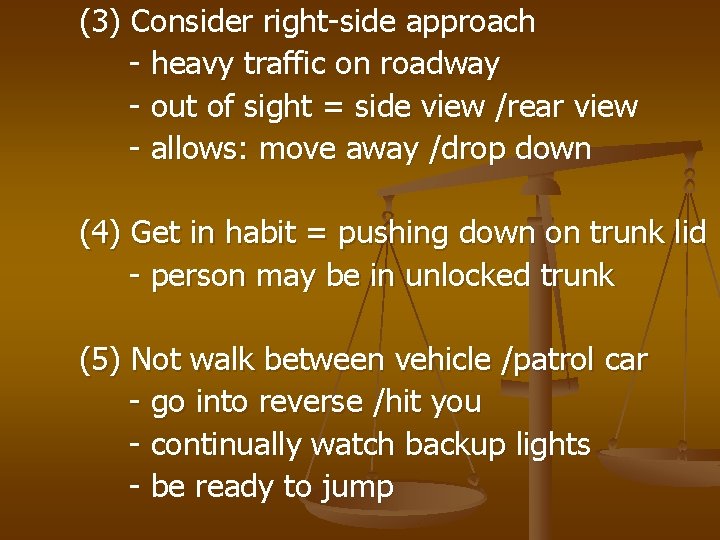 (3) Consider right-side approach
- heavy traffic on roadway
- out of sight = side view /rear view
- allows: move away /drop down

(4) Get in habit = pushing down on trunk lid
- person may be in unlocked trunk

(5) Not walk between vehicle /patrol car
- go into reverse /hit you
- continually watch backup lights
- be ready to jump